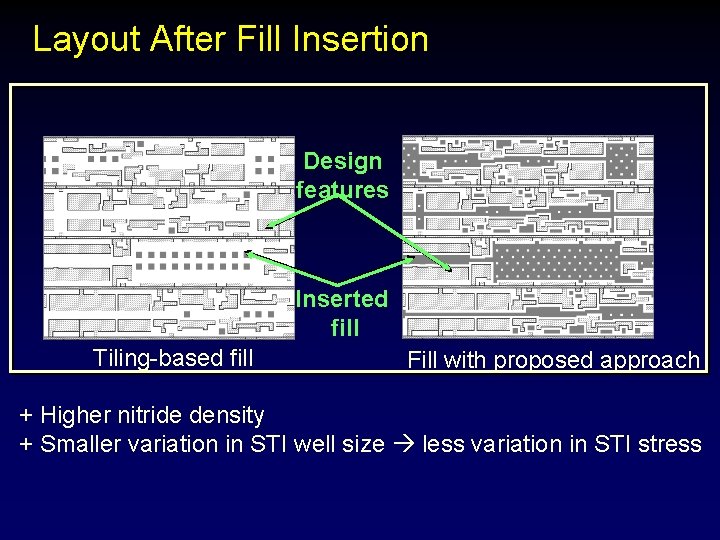 Layout After Fill Insertion

Design features

Inserted fill

Tiling-based fill

Fill with proposed approach

+ Higher nitride density
+ Smaller variation in STI well size → less variation in STI stress